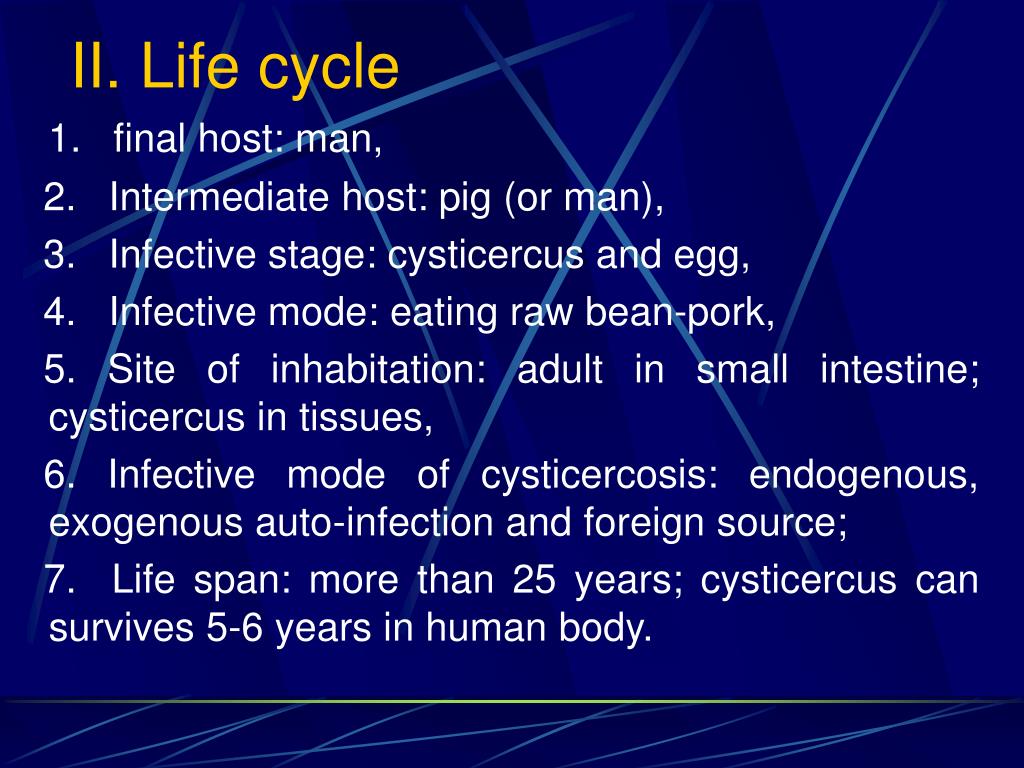 II. Life cycle

1. final host: man,

2. Intermediate host: pig (or man),

3. Infective stage: cysticercus and egg,

4. Infective mode: eating raw bean-pork,

5. Site of inhabitation: adult in small intestine; cysticercus in tissues,

6. Infective mode of cysticercosis: endogenous, exogenous auto-infection and foreign source;

7. Life span: more than 25 years; cysticercus can survives 5-6 years in human body.